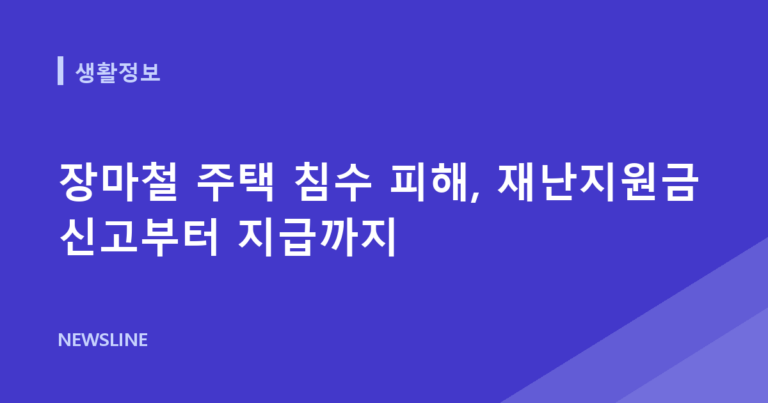 생활정보

장마철 주택 침수 피해, 재난지원금 신고부터 지급까지

NEWSLINE